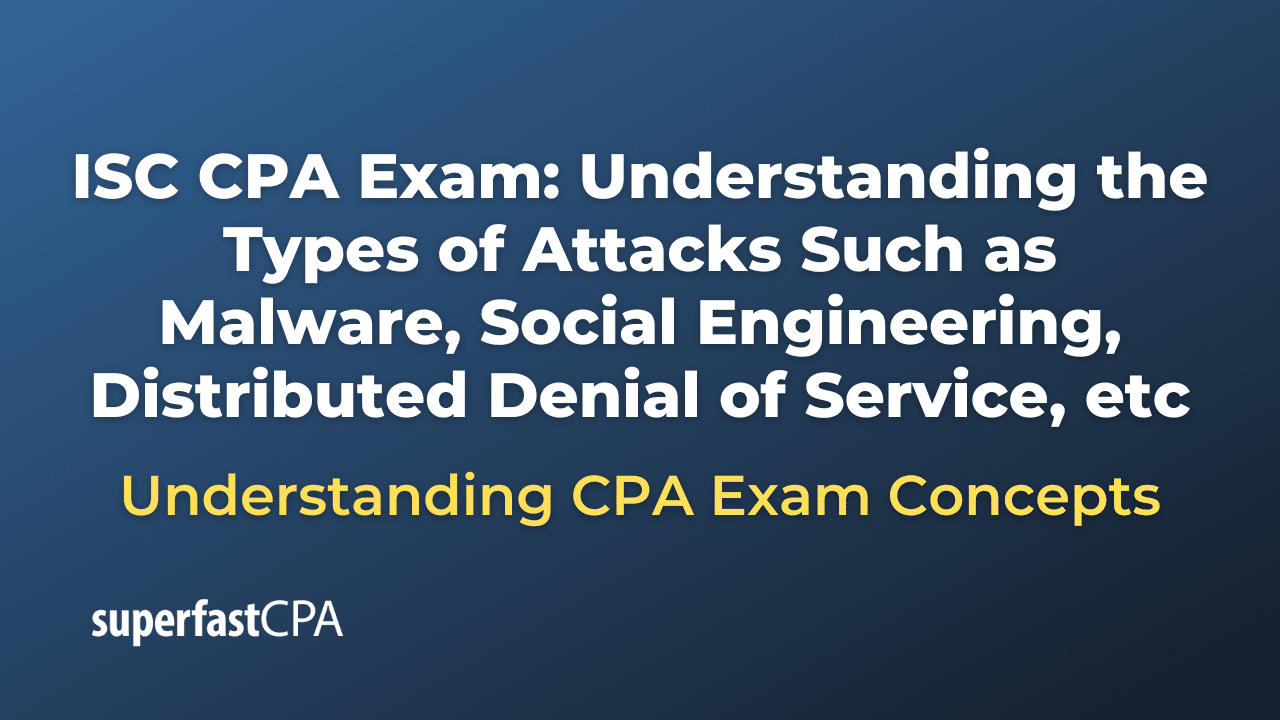 ISC CPA Exam: Understanding the Types of Attacks Such as Malware, Social Engineering, Distributed Denial of Service, etc

Understanding CPA Exam Concepts

superfastCPA